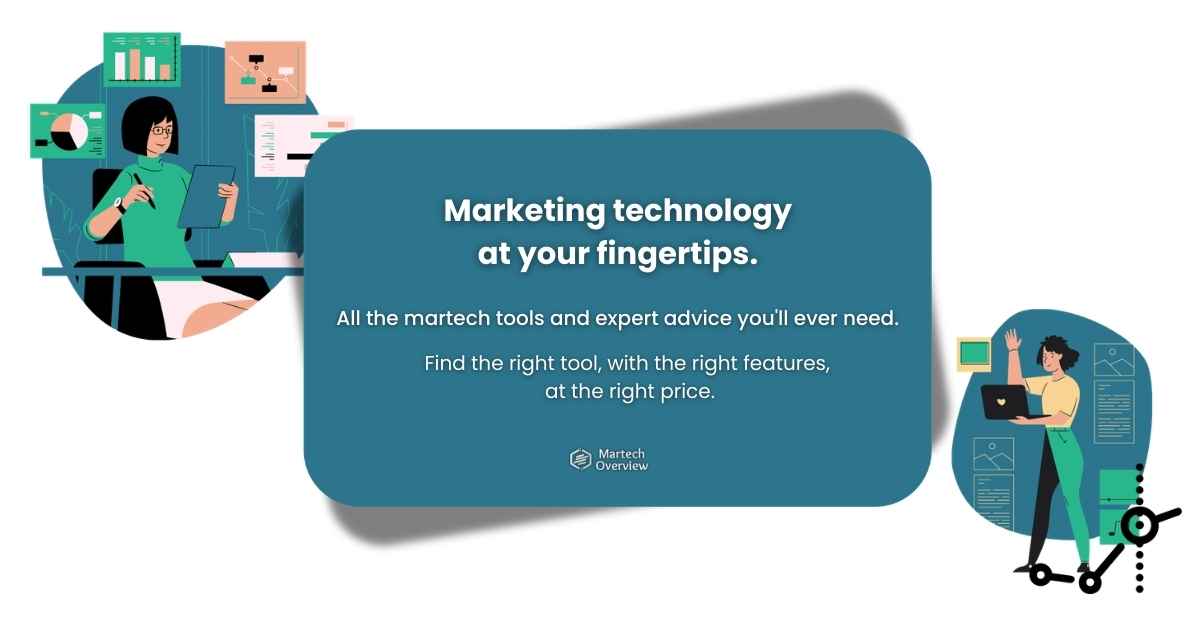 Marketing technology at your fingertips.

All the martech tools and expert advice you'll ever need.

Find the right tool, with the right features, at the right price.

Martech Overview